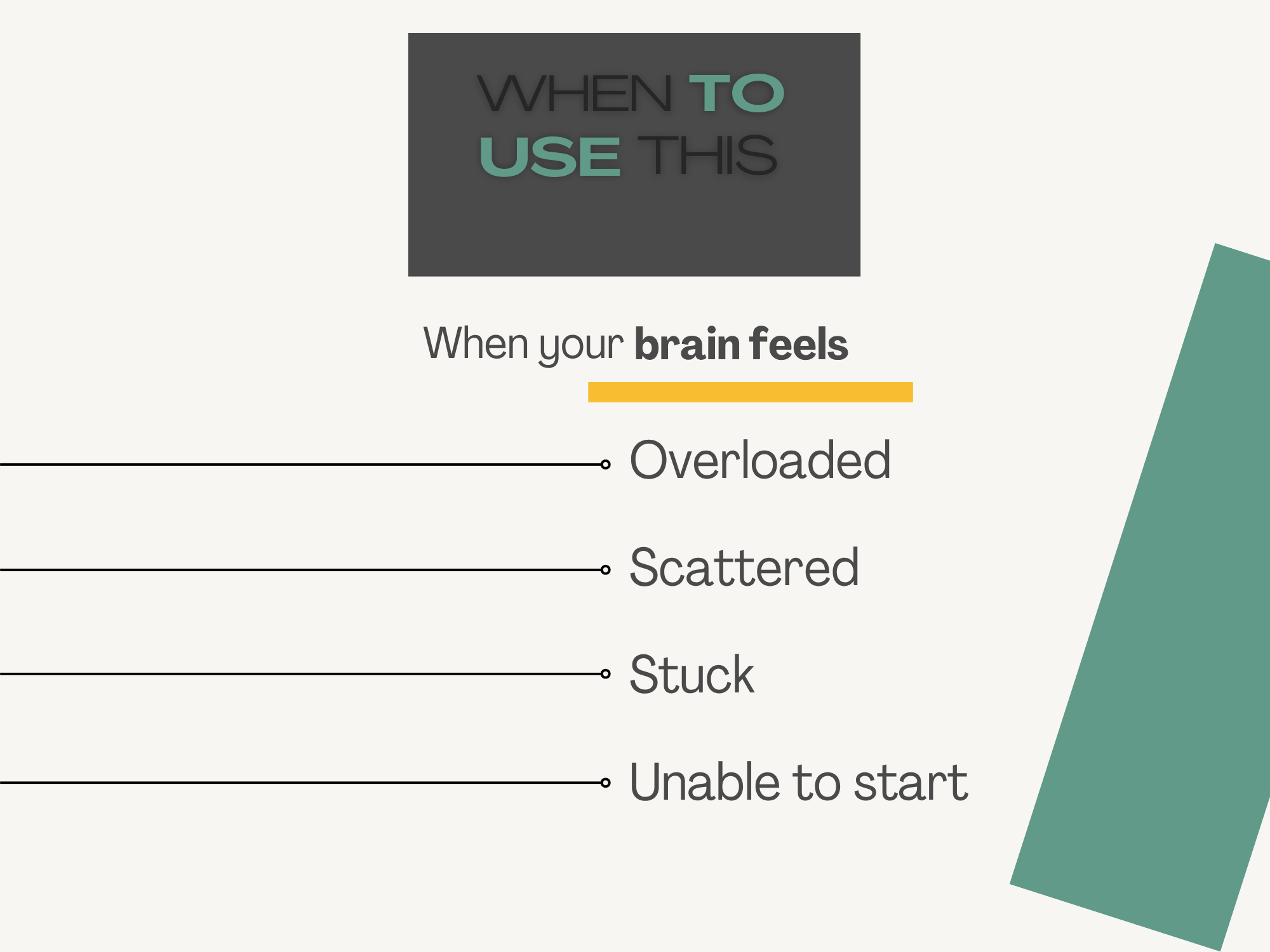 WHEN TO USE THIS

When your brain feels

Overloaded

Scattered

Stuck

Unable to start